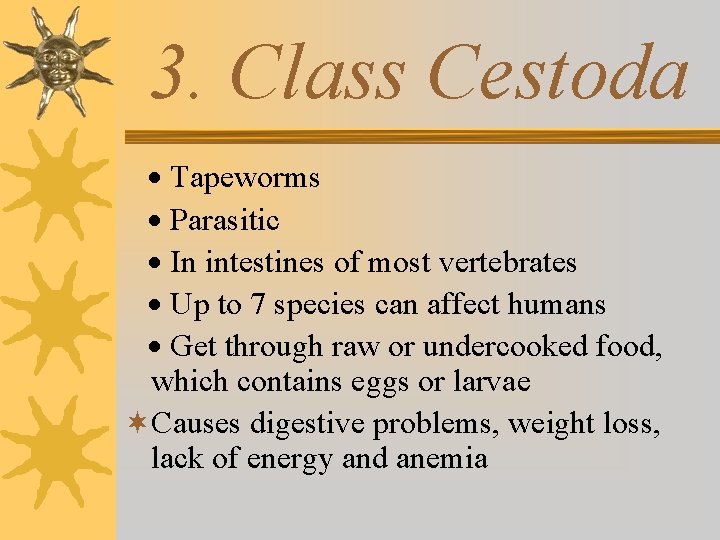 3. Class Cestoda

• Tapeworms
• Parasitic
• In intestines of most vertebrates
• Up to 7 species can affect humans
• Get through raw or undercooked food, which contains eggs or larvae
✶ Causes digestive problems, weight loss, lack of energy and anemia